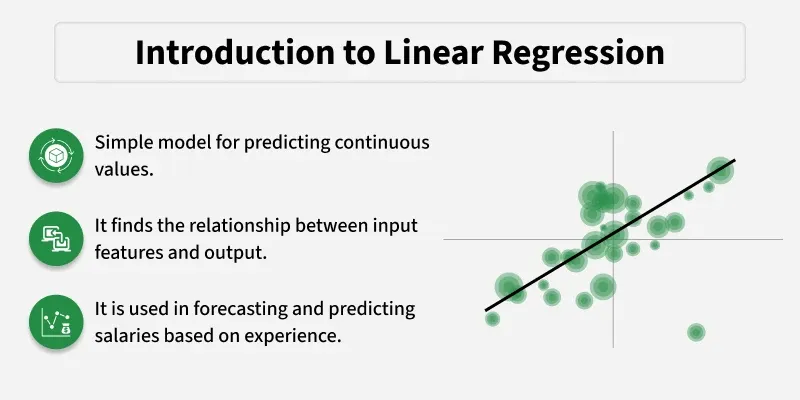 Introduction to Linear Regression

Simple model for predicting continuous values.

It finds the relationship between input features and output.

It is used in forecasting and predicting salaries based on experience.